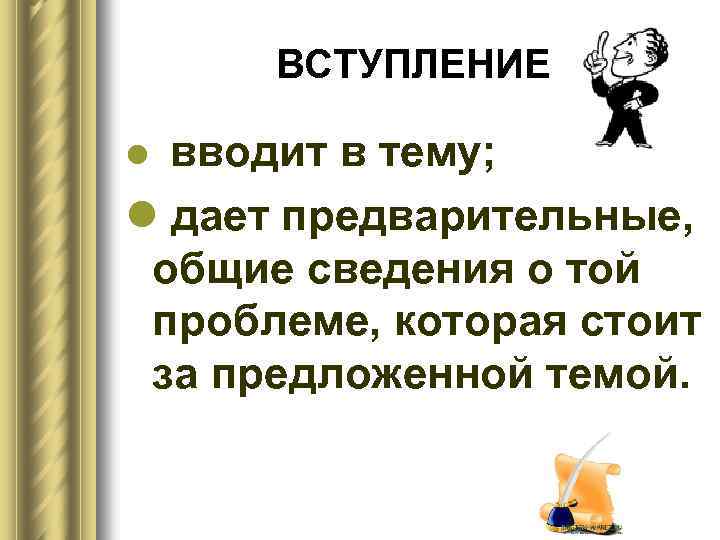 ВСТУПЛЕНИЕ

- вводит в тему;
- дает предварительные, общие сведения о той проблеме, которая стоит за предложенной темой.